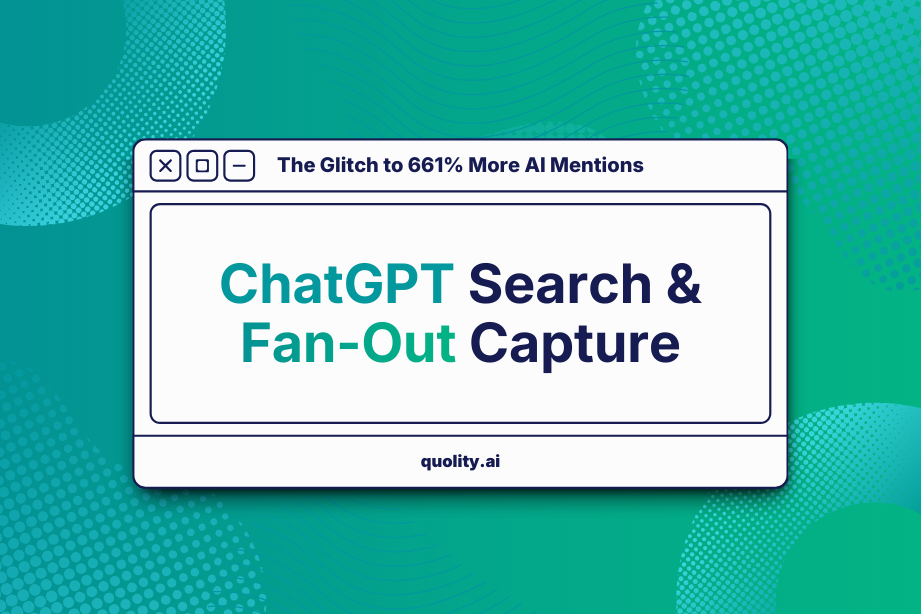 The Glitch to 661% More AI Mentions

ChatGPT Search & Fan-Out Capture

quolity.ai